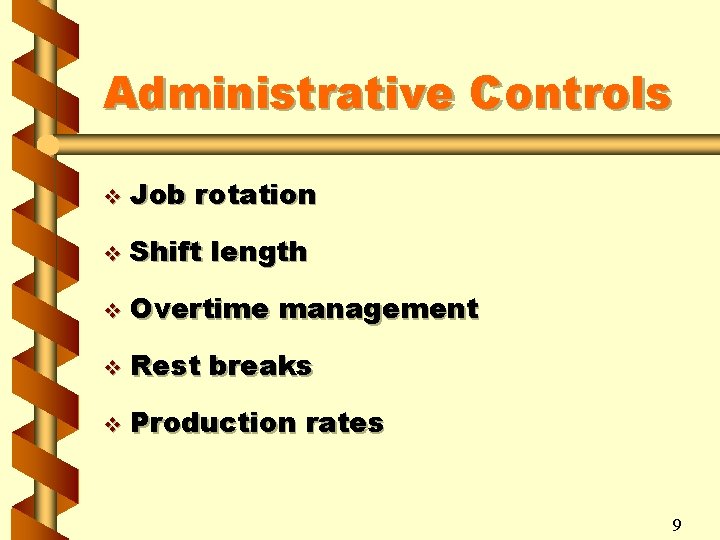 Administrative Controls

❖ Job rotation

❖ Shift length

❖ Overtime management

❖ Rest breaks

❖ Production rates

9